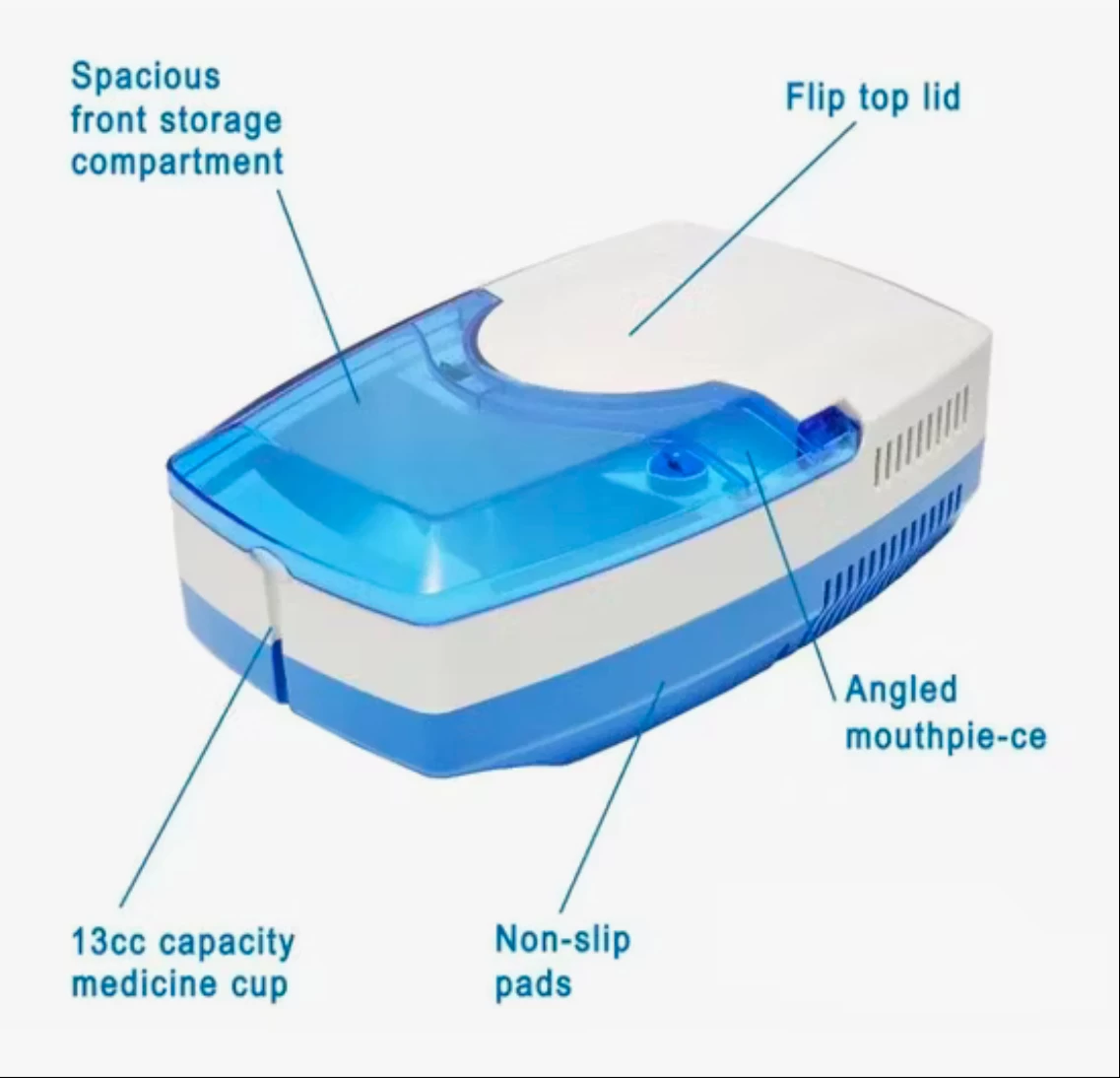 Spacious front storage compartment

Flip top lid

Angled mouthpie-ce

13cc capacity medicine cup

Non-slip pads